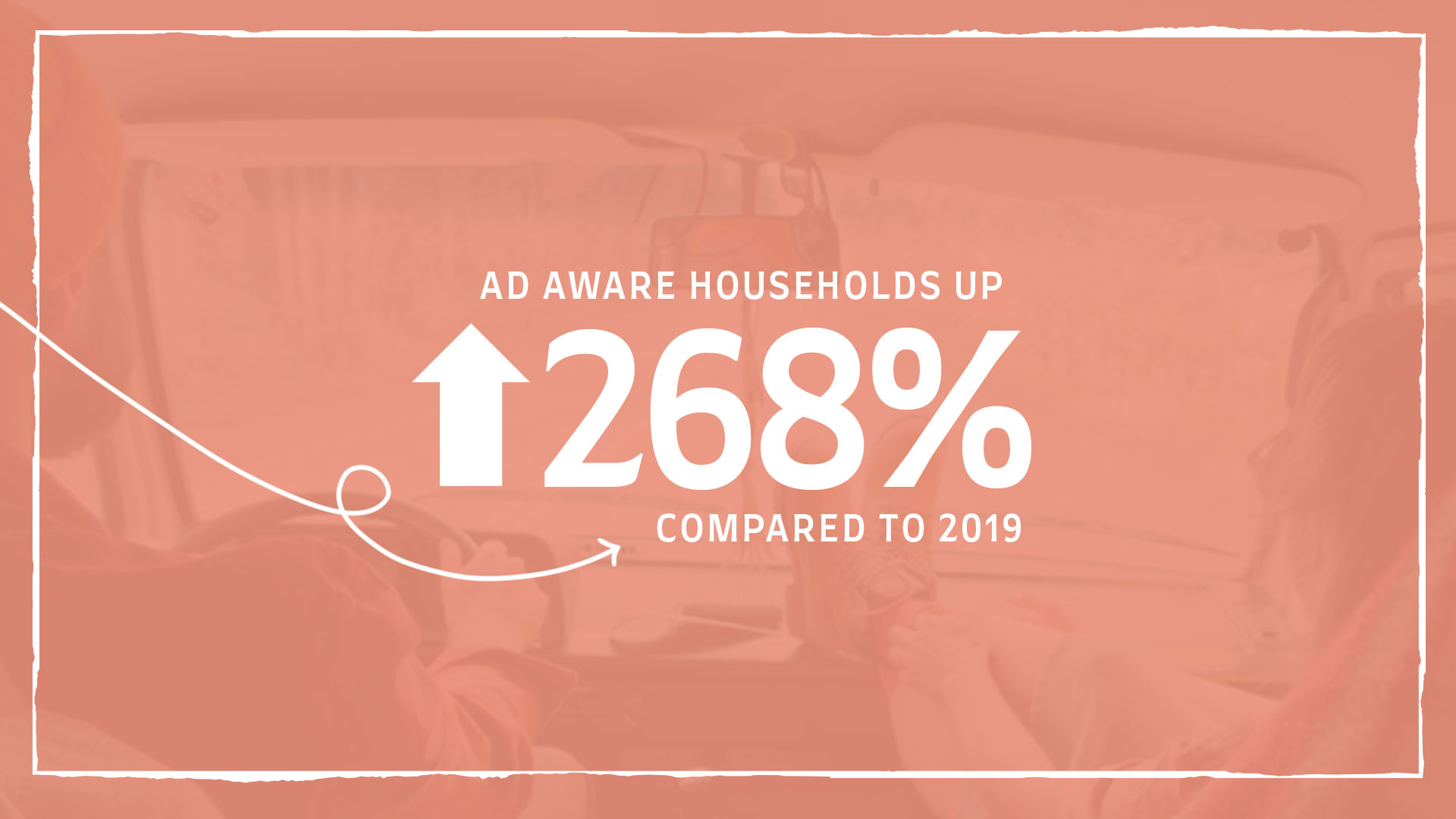 AD AWARE HOUSEHOLDS UP

268%

COMPARED TO 2019